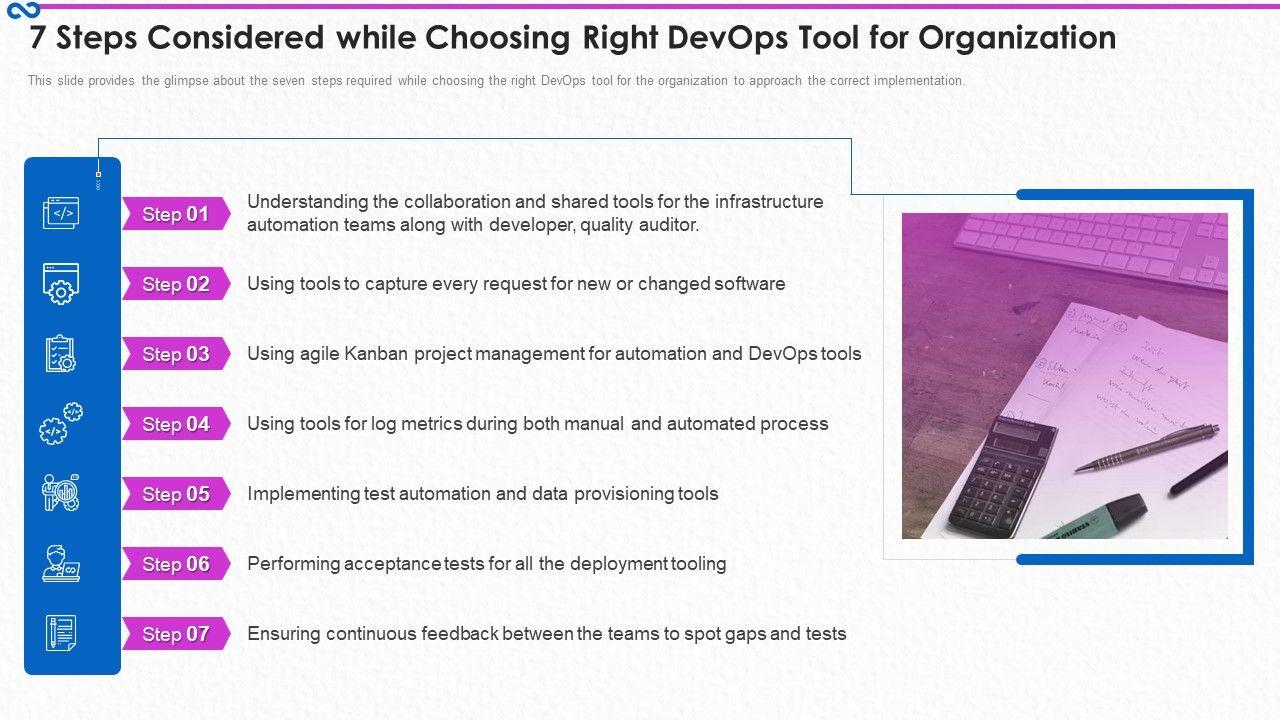 7 Steps Considered while Choosing Right DevOps Tool for Organization

This slide provides the glimpse about the seven steps required while choosing the right DevOps tool for the organization to approach the correct implementation.

Step 01 Understanding the collaboration and shared tools for the infrastructure automation teams along with developer, quality auditor.

Step 02 Using tools to capture every request for new or changed software

Step 03 Using agile Kanban project management for automation and DevOps tools

Step 04 Using tools for log metrics during both manual and automated process

Step 05 Implementing test automation and data provisioning tools

Step 06 Performing acceptance tests for all the deployment tooling

Step 07 Ensuring continuous feedback between the teams to spot gaps and tests